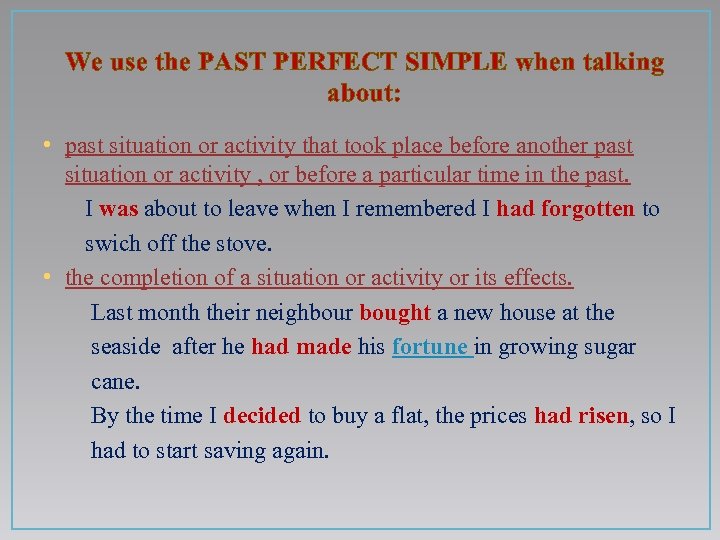 We use the PAST PERFECT SIMPLE when talking about:

• past situation or activity that took place before another past situation or activity , or before a particular time in the past.

I was about to leave when I remembered I had forgotten to swich off the stove.

• the completion of a situation or activity or its effects.

Last month their neighbour bought a new house at the seaside after he had made his fortune in growing sugar cane.

By the time I decided to buy a flat, the prices had risen, so I had to start saving again.